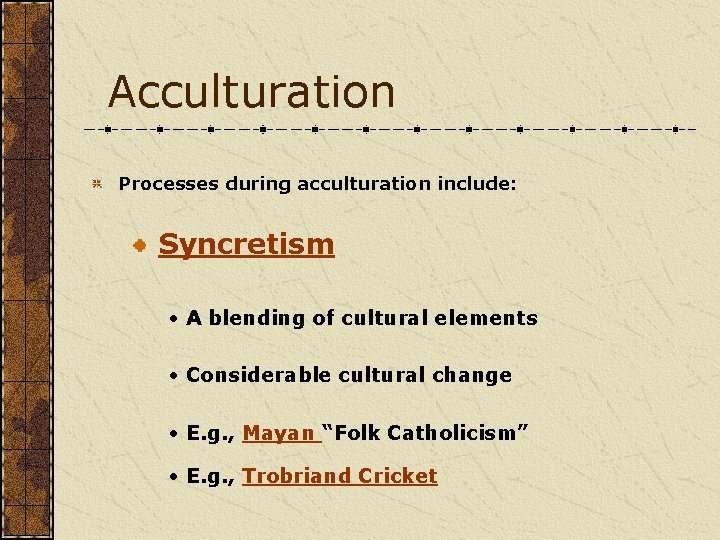 Acculturation

Processes during acculturation include:

Syncretism

• A blending of cultural elements

• Considerable cultural change

• E.g., Mayan "Folk Catholicism"

• E.g., Trobriand Cricket